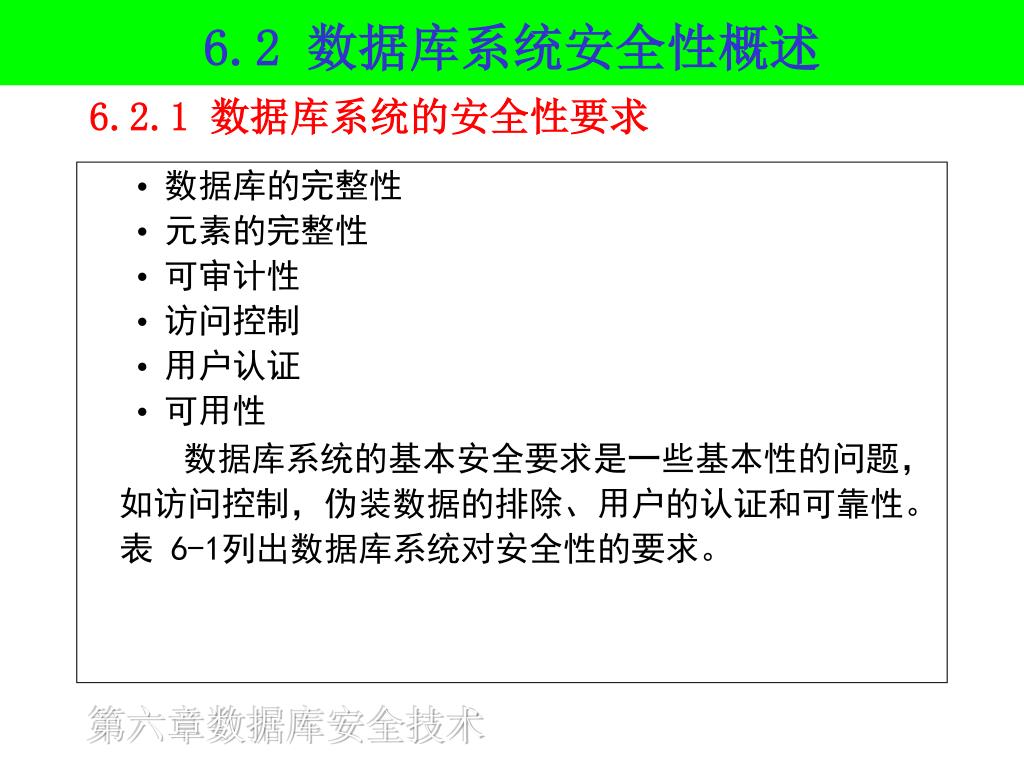 6.2 数据库系统安全性概述

6.2.1 数据库系统的安全性要求

• 数据库的完整性
• 元素的完整性
• 可审计性
• 访问控制
• 用户认证
• 可用性

数据库系统的基本安全要求是一些基本性的问题，如访问控制，伪装数据的排除、用户的认证和可靠性。表 6-1列出数据库系统对安全性的要求。

第六章数据库安全技术